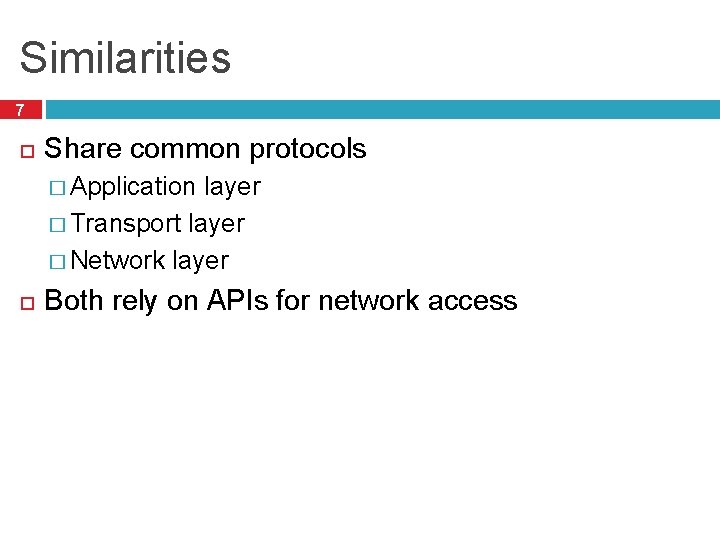 Similarities

7

Share common protocols

Application layer

Transport layer

Network layer

Both rely on APIs for network access